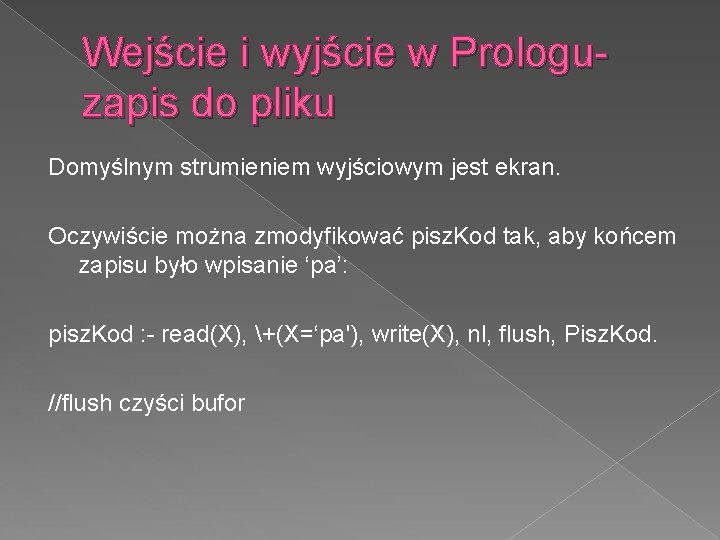 Wejście i wyjście w Prologu- zapis do pliku

Domyślnym strumieniem wyjściowym jest ekran.

Oczywiście można zmodyfikować piszKod tak, aby końcem zapisu było wpisanie ‘pa’:

piszKod :- read(X), \+(X=‘pa'), write(X), nl, flush, PiszKod.

//flush czyści bufor